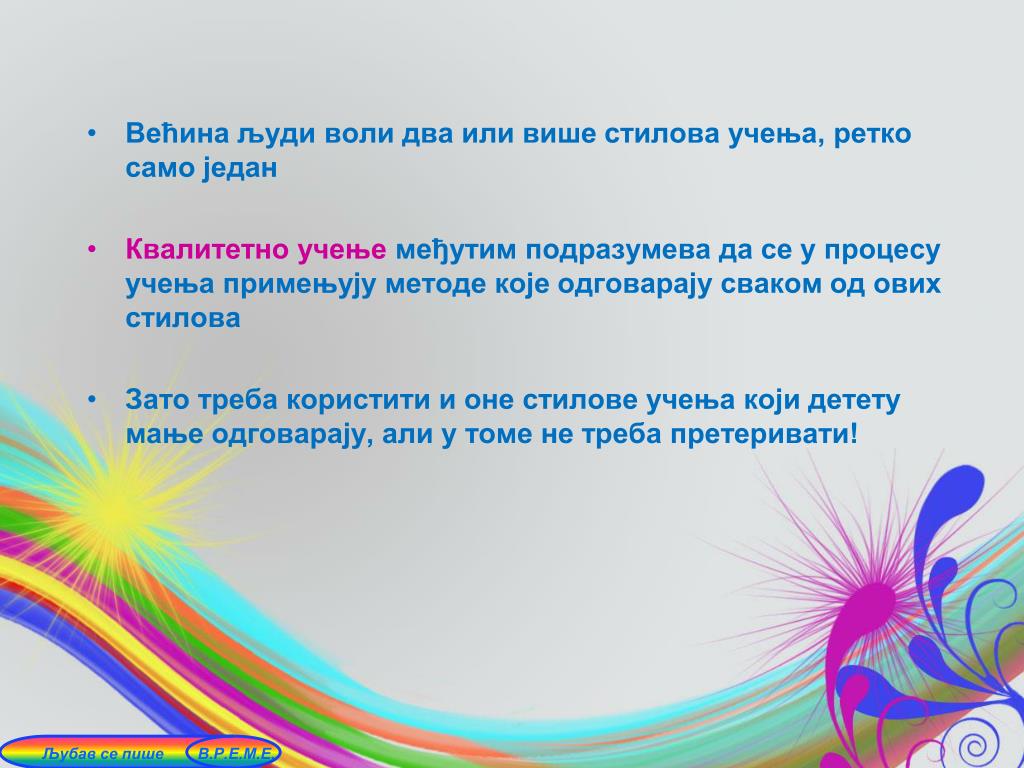 • Већина људи воли два или више стилова учења, ретко само један

• Квалитетно учење међутим подразумева да се у процесу учења примењују методе које одговарају сваком од ових стилова

• Зато треба користити и оне стилове учења који детету мање одговарају, али у томе не треба претеривати!

Љубав се пише В.Р.Е.М.Е.